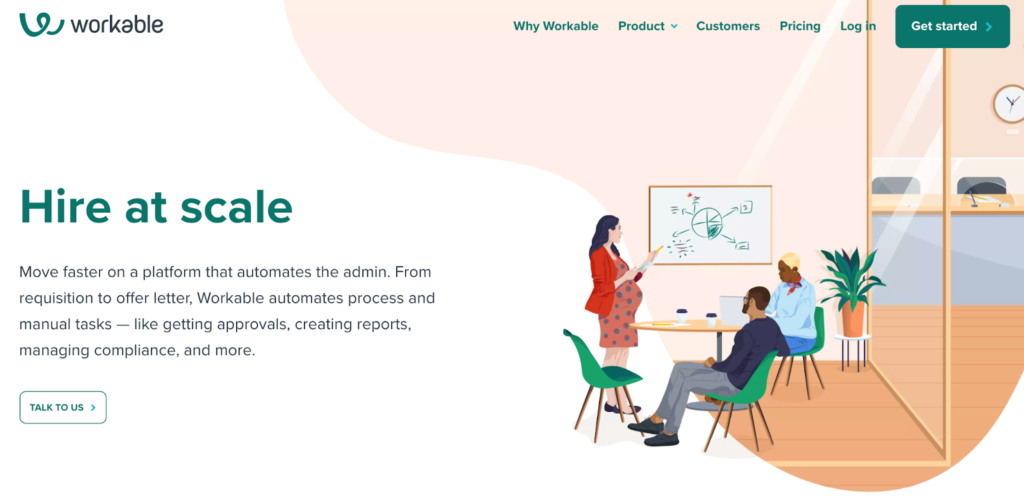 workable

Why Workable Product Customers Pricing Log in Get started

Hire at scale

Move faster on a platform that automates the admin. From requisition to offer letter, Workable automates process and manual tasks — like getting approvals, creating reports, managing compliance, and more.

TALK TO US